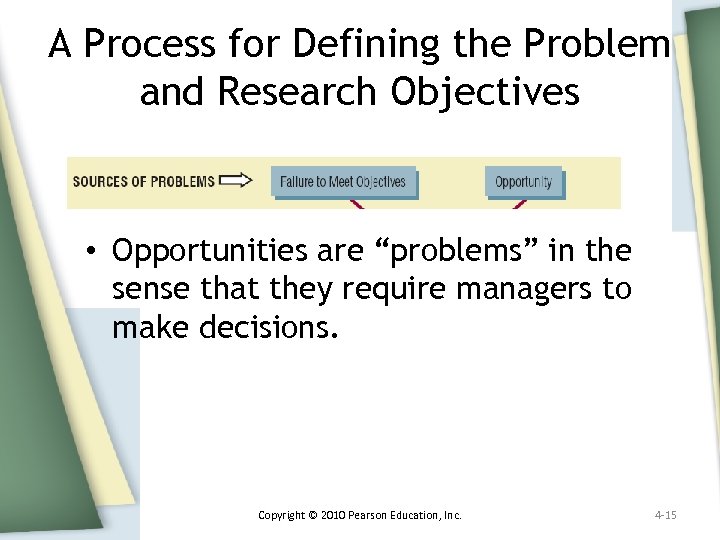 A Process for Defining the Problem and Research Objectives

SOURCES OF PROBLEMS

Failure to Meet Objectives

Opportunity

• Opportunities are “problems” in the sense that they require managers to make decisions.

Copyright © 2010 Pearson Education, Inc.

4-15